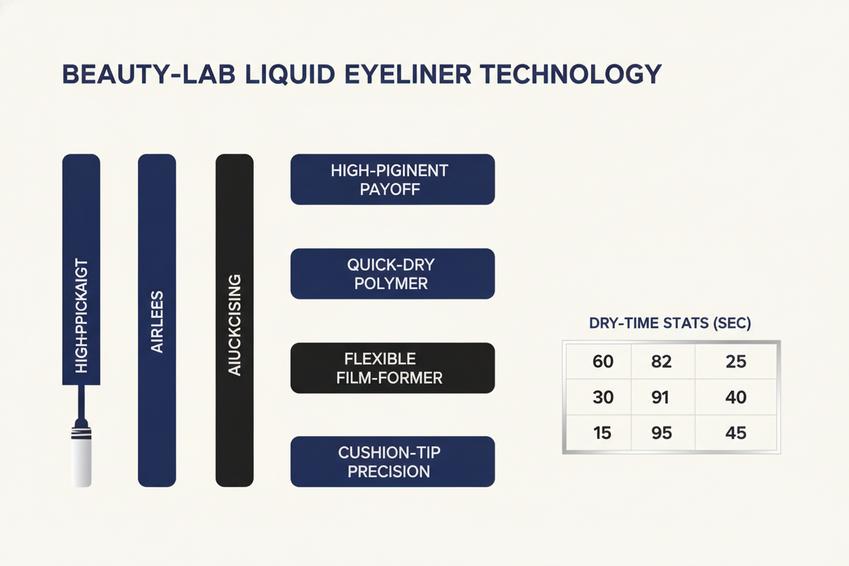 BEAUTY-LAB LIQUID EYELINER TECHNOLOGY

HIGH-PPICKAIGT

AIRLEES

AIUCKCISING

HIGH-PIGINENT PAYOFF

QUICK-DRY POLYMER

FLEXIBLE FILM-FORMER

CUSHION-TIP PRECISION

DRY-TIME STATS (SEC)

| 60 | 82 | 25 |
|---|---|---|
| 30 | 91 | 40 |
| 15 | 95 | 45 |